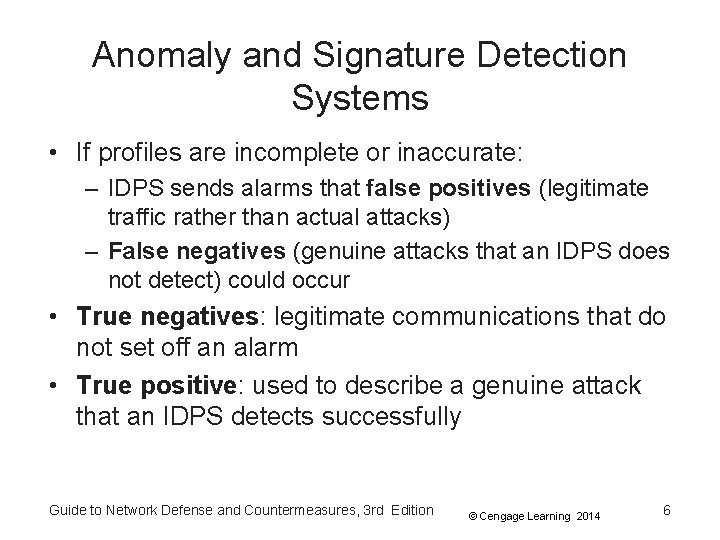 Anomaly and Signature Detection Systems

• If profiles are incomplete or inaccurate:
  – IDPS sends alarms that false positives (legitimate traffic rather than actual attacks)
  – False negatives (genuine attacks that an IDPS does not detect) could occur
• True negatives: legitimate communications that do not set off an alarm
• True positive: used to describe a genuine attack that an IDPS detects successfully

Guide to Network Defense and Countermeasures, 3rd Edition © Cengage Learning 2014 6